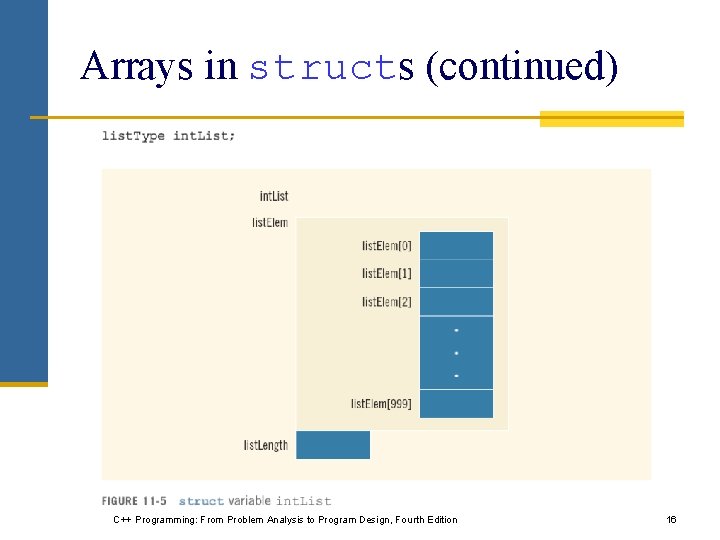 Arrays in structs (continued)

listType intList;

intList

listElem

listElem[0]

listElem[1]

listElem[2]

.
.
.

listElem[999]

listLength

FIGURE 11-5 struct variable intList

C++ Programming: From Problem Analysis to Program Design, Fourth Edition

16